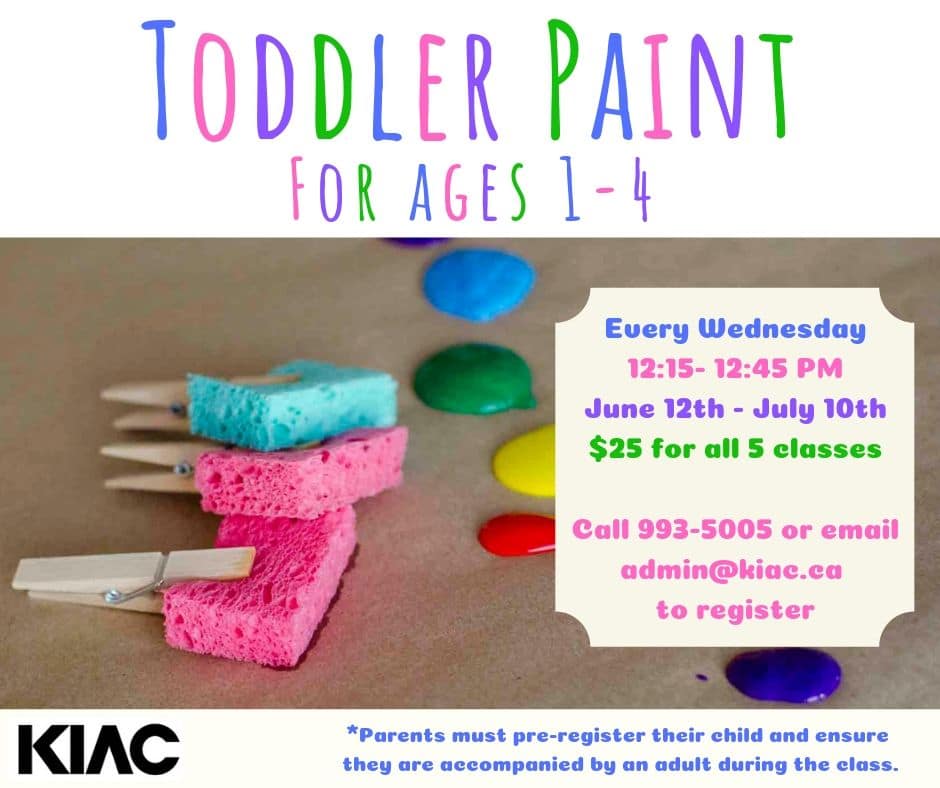 TODDLER PAINT
FOR AGES 1-4

Every Wednesday
12:15- 12:45 PM
June 12th - July 10th
$25 for all 5 classes

Call 993-5005 or email
admin@kiac.ca
to register

KIAC

*Parents must pre-register their child and ensure they are accompanied by an adult during the class.